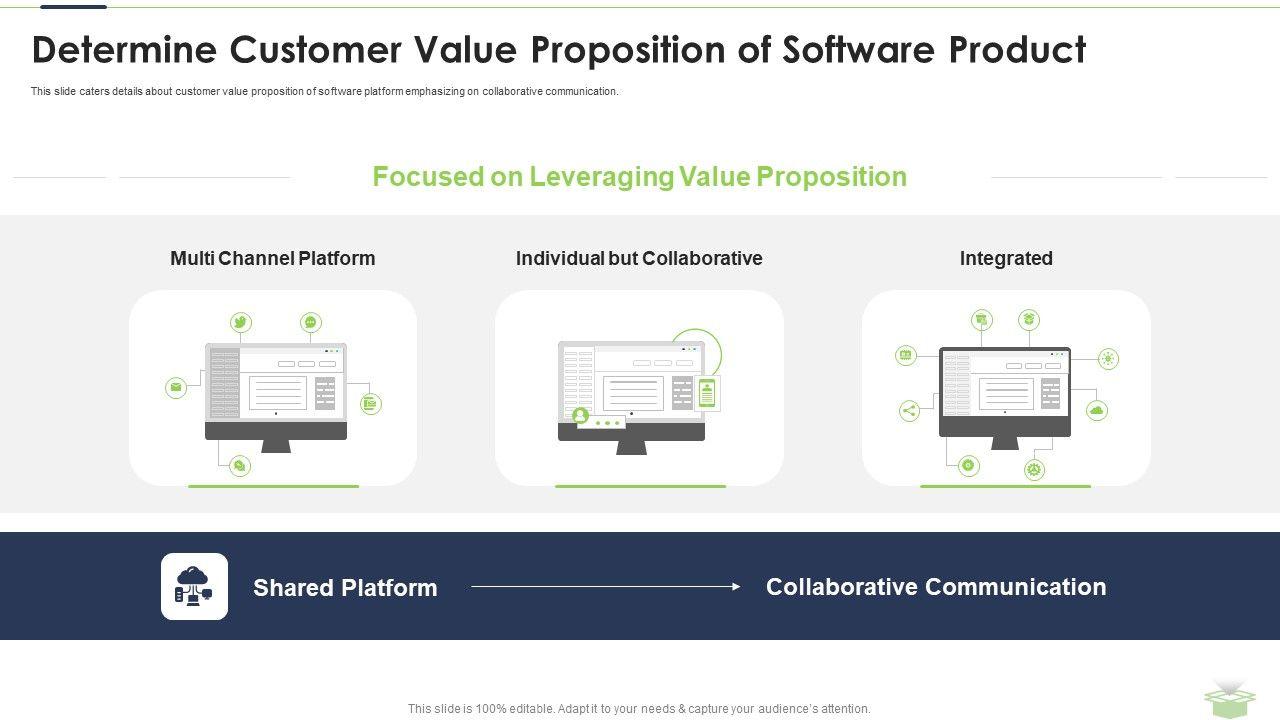 Determine Customer Value Proposition of Software Product

This slide caters details about customer value proposition of software platform emphasizing on collaborative communication.

Focused on Leveraging Value Proposition

Multi Channel Platform

Individual but Collaborative

Integrated

Shared Platform

Collaborative Communication

This slide is 100% editable. Adapt it to your needs & capture your audience's attention.